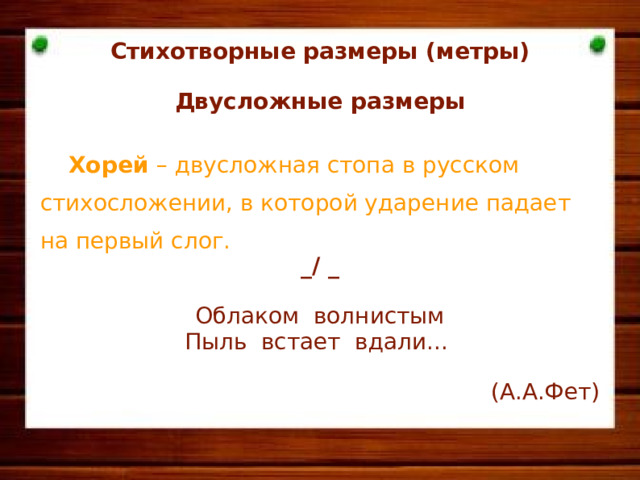 Стихотворные размеры (метры)

Двусложные размеры

Хорей – двусложная стопа в русском стихосложении, в которой ударение падает на первый слог.

_/ _

Облаком волнистым
Пыль встает вдали…

(А.А.Фет)